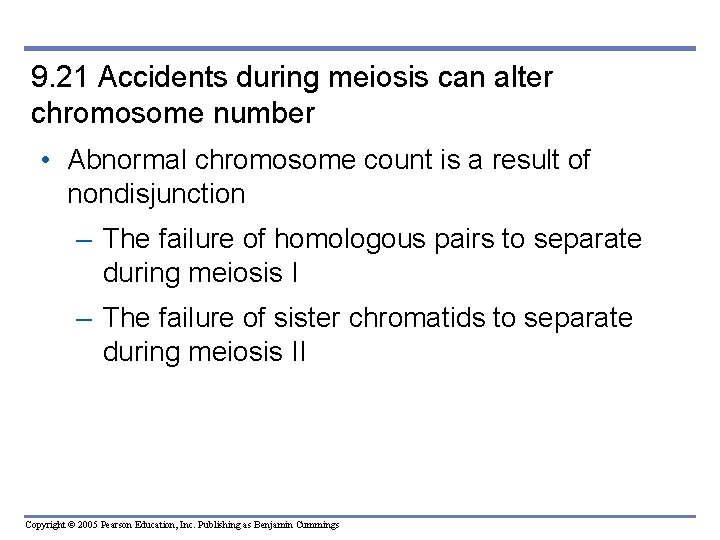 9.21 Accidents during meiosis can alter chromosome number

• Abnormal chromosome count is a result of nondisjunction

– The failure of homologous pairs to separate during meiosis I

– The failure of sister chromatids to separate during meiosis II

Copyright © 2005 Pearson Education, Inc. Publishing as Benjamin Cummings